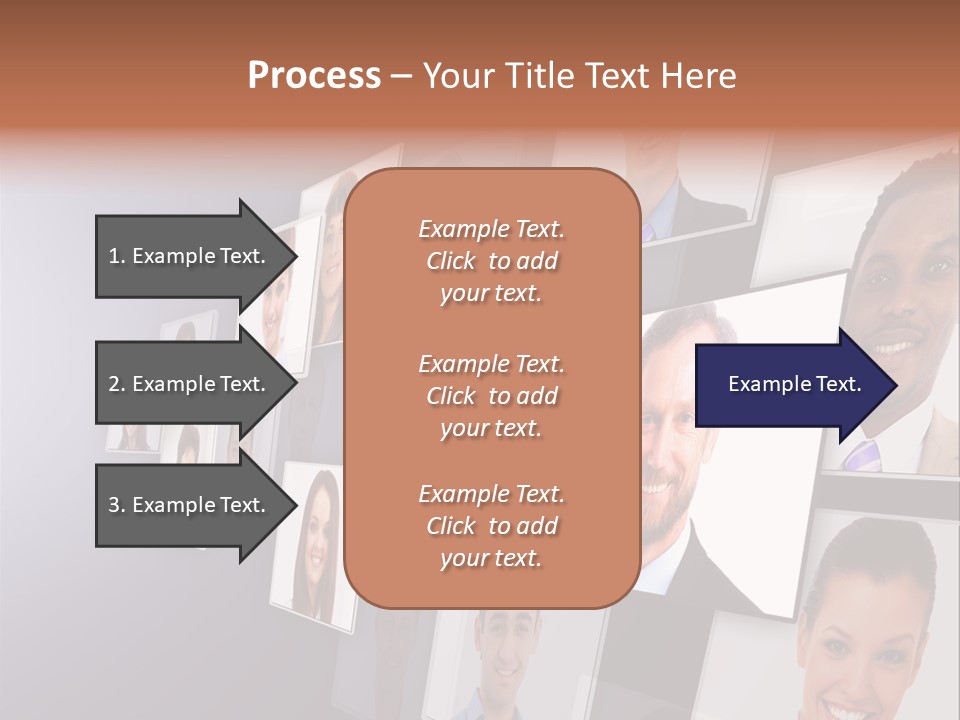 Process – Your Title Text Here

1. Example Text.

2. Example Text.

3. Example Text.

Example Text. Click to add your text.

Example Text. Click to add your text.

Example Text. Click to add your text.

Example Text.